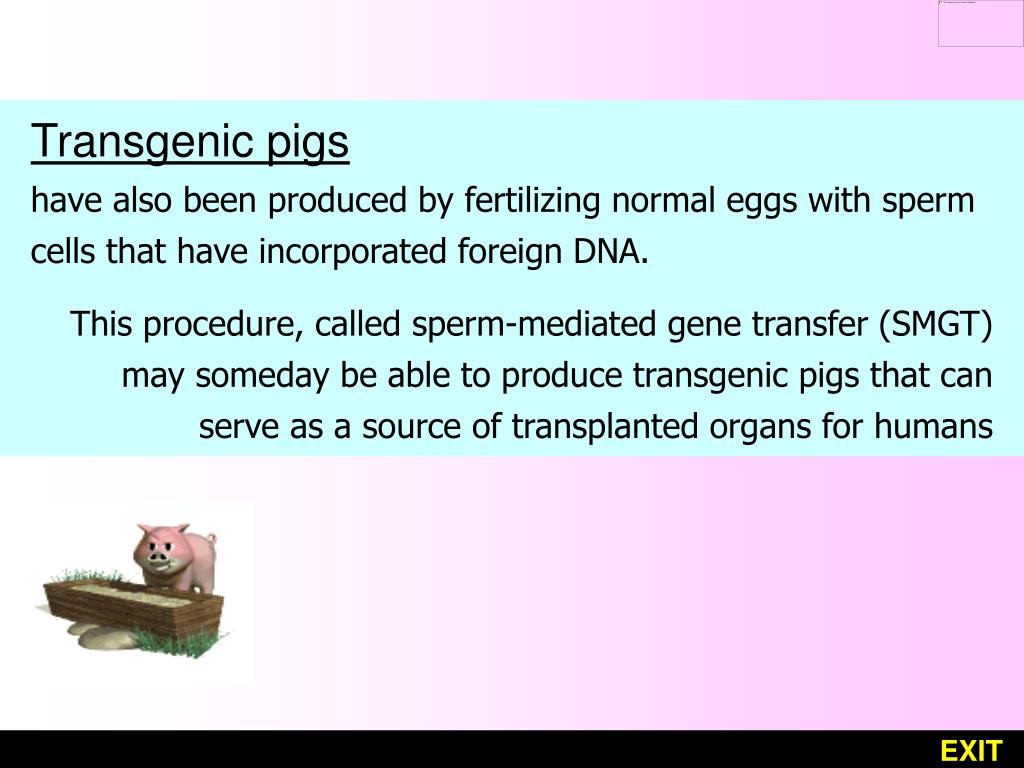 Transgenic pigs
have also been produced by fertilizing normal eggs with sperm cells that have incorporated foreign DNA.

This procedure, called sperm-mediated gene transfer (SMGT) may someday be able to produce transgenic pigs that can serve as a source of transplanted organs for humans

EXIT